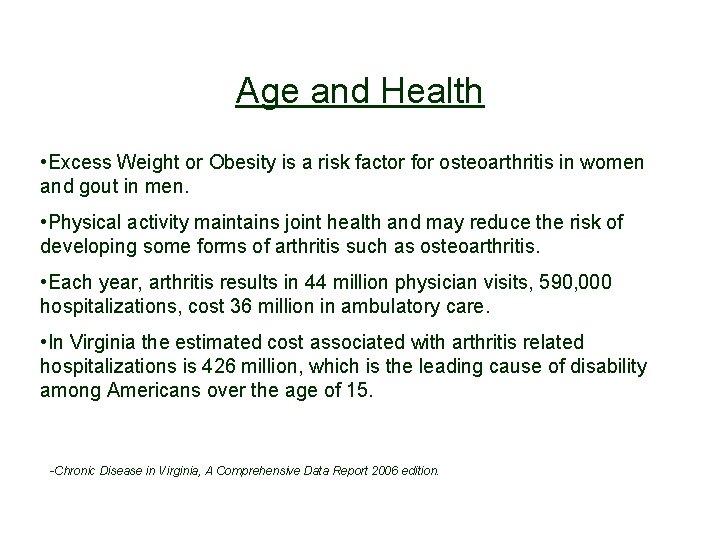 Age and Health

•Excess Weight or Obesity is a risk factor for osteoarthritis in women and gout in men.

•Physical activity maintains joint health and may reduce the risk of developing some forms of arthritis such as osteoarthritis.

•Each year, arthritis results in 44 million physician visits, 590,000 hospitalizations, cost 36 million in ambulatory care.

•In Virginia the estimated cost associated with arthritis related hospitalizations is 426 million, which is the leading cause of disability among Americans over the age of 15.

-Chronic Disease in Virginia, A Comprehensive Data Report 2006 edition.